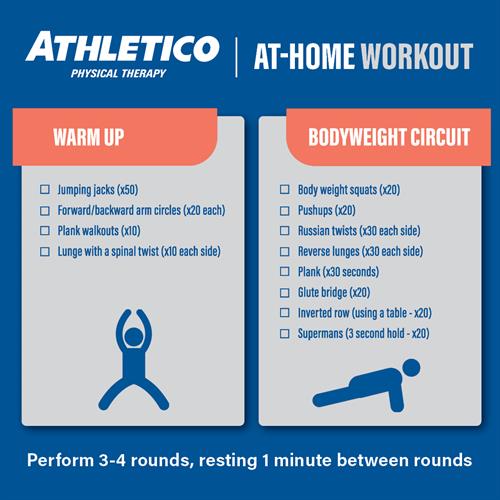 ATHLETICO
PHYSICAL THERAPY

AT-HOME WORKOUT

WARM UP

☐ Jumping jacks (x50)
☐ Forward/backward arm circles (x20 each)
☐ Plank walkouts (x10)
☐ Lunge with a spinal twist (x10 each side)

BODYWEIGHT CIRCUIT

☐ Body weight squats (x20)
☐ Pushups (x20)
☐ Russian twists (x30 each side)
☐ Reverse lunges (x30 each side)
☐ Plank (x30 seconds)
☐ Glute bridge (x20)
☐ Inverted row (using a table - x20)
☐ Supermans (3 second hold - x20)

Perform 3-4 rounds, resting 1 minute between rounds